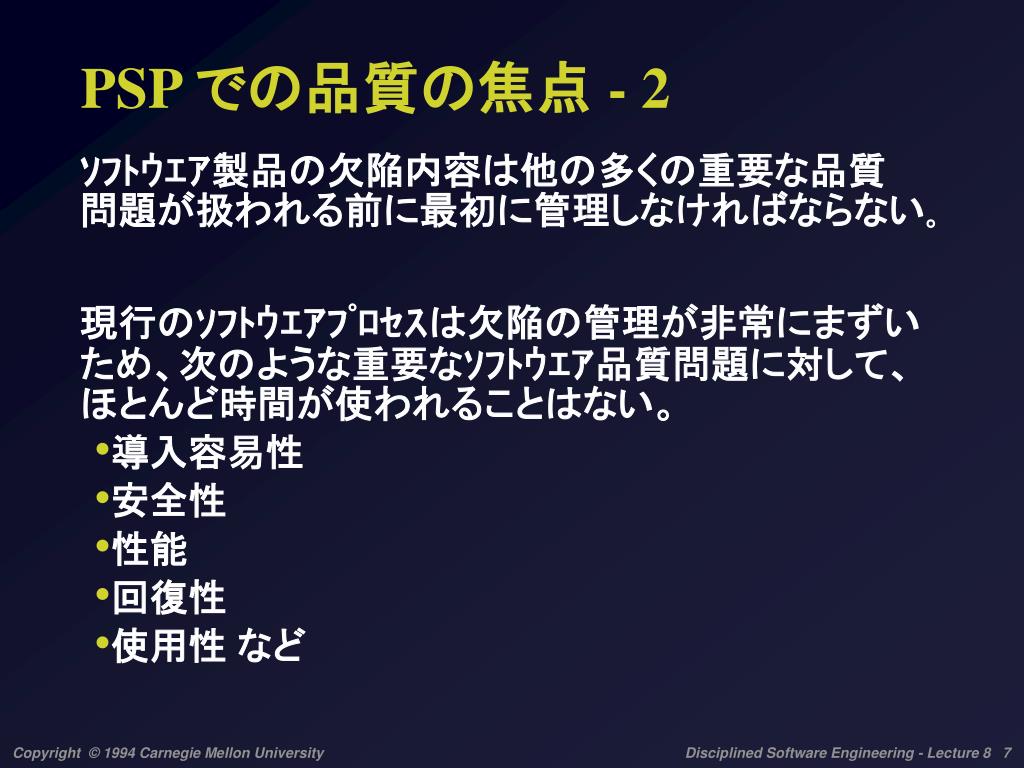 PSP での品質の焦点 - 2

ｿﾌﾄｳｴｱ製品の欠陥内容は他の多くの重要な品質問題が扱われる前に最初に管理しなければならない。

現行のｿﾌﾄｳｴｱﾌﾟﾛｾｽは欠陥の管理が非常にまずいため、次のような重要なｿﾌﾄｳｴｱ品質問題に対して、ほとんど時間が使われることはない。
•導入容易性
•安全性
•性能
•回復性
•使用性 など

Copyright © 1994 Carnegie Mellon University

Disciplined Software Engineering - Lecture 8 7